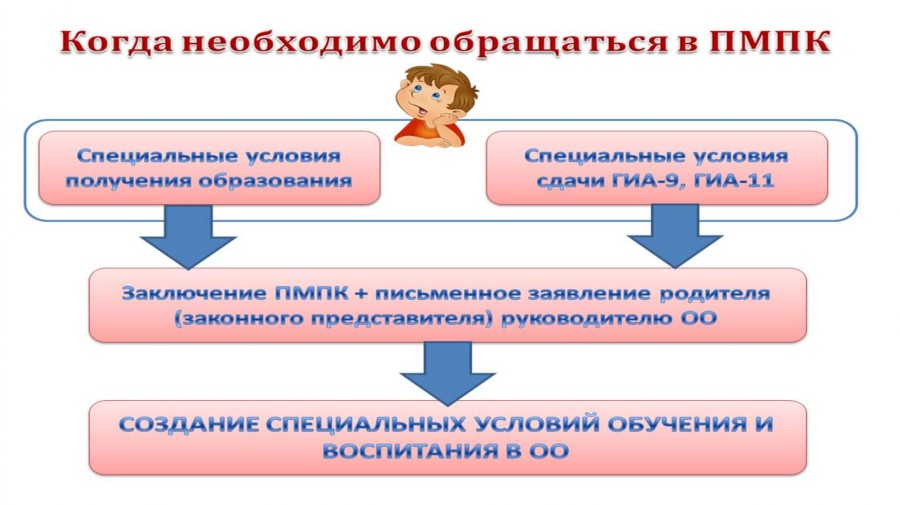 Когда необходимо обращаться в ПМПК

Специальные условия получения образования

Специальные условия сдачи ГИА-9, ГИА-11

Заключение ПМПК + письменное заявление родителя (законного представителя) руководителю ОО

СОЗДАНИЕ СПЕЦИАЛЬНЫХ УСЛОВИЙ ОБУЧЕНИЯ И ВОСПИТАНИЯ В ОО